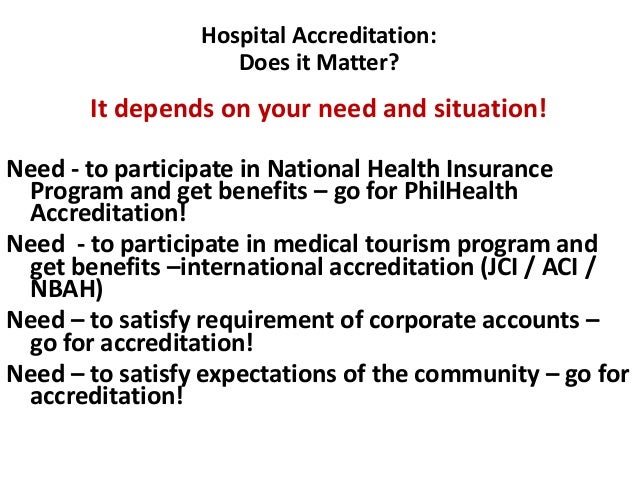 Hospital Accreditation:
Does it Matter?

It depends on your need and situation!

Need - to participate in National Health Insurance Program and get benefits – go for PhilHealth Accreditation!

Need - to participate in medical tourism program and get benefits –international accreditation (JCI / ACI / NBAH)

Need – to satisfy requirement of corporate accounts – go for accreditation!

Need – to satisfy expectations of the community – go for accreditation!